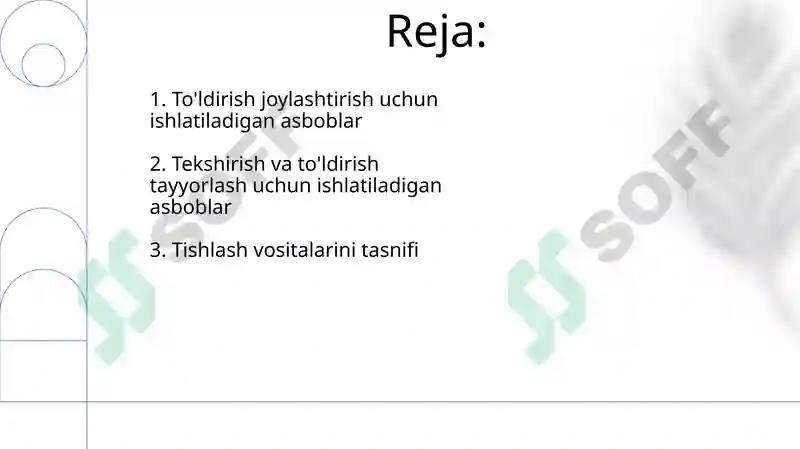 Reja:

1. To'ldirish joylashtirish uchun ishlatiladigan asboblar

2. Tekshirish va to'ldirish tayyorlash uchun ishlatiladigan asboblar

3. Tishlash vositalarini tasnifi

SOFF

SOFF